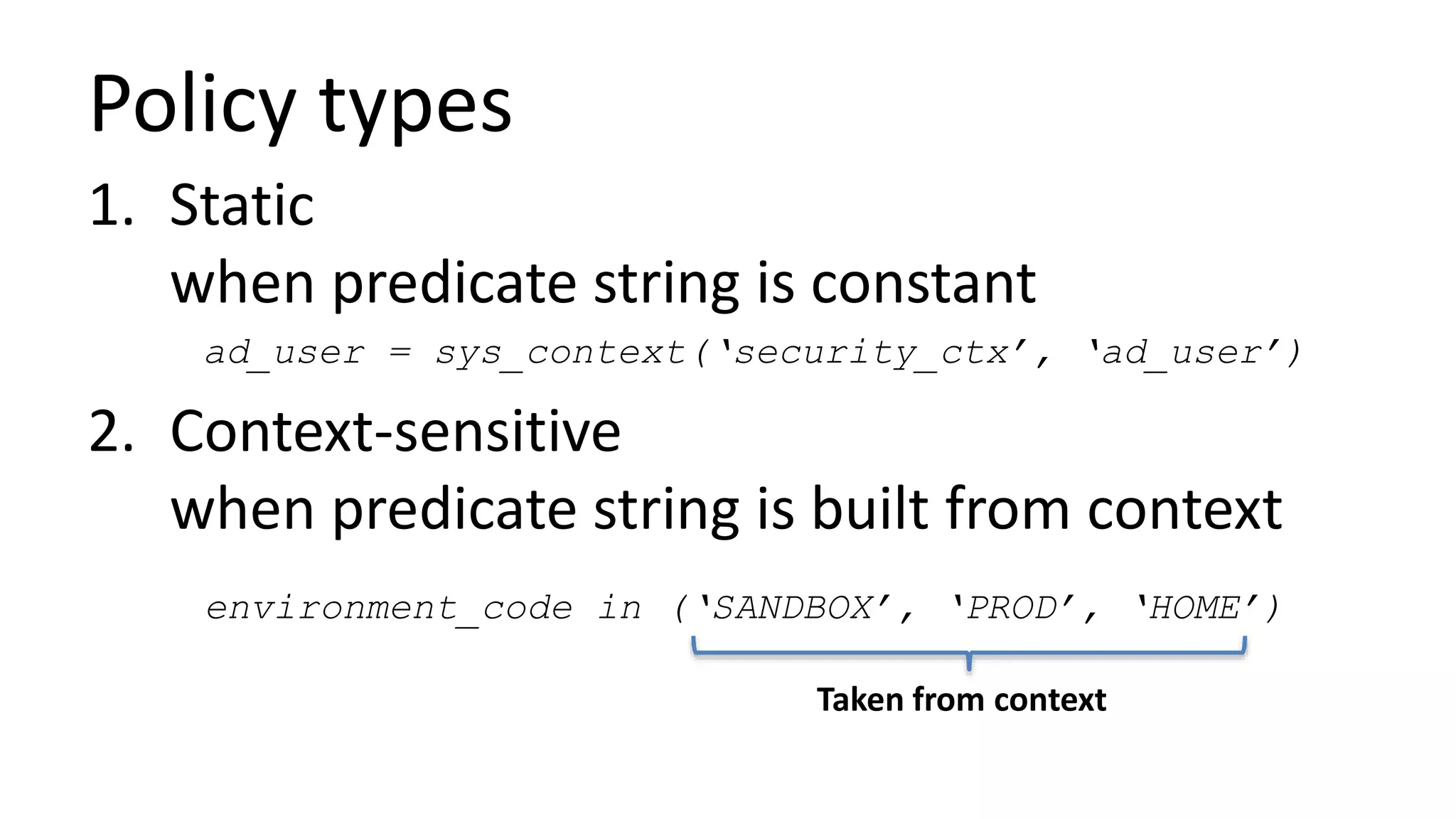 Policy types

1. Static
when predicate string is constant

ad_user = sys_context('security_ctx', 'ad_user')

2. Context-sensitive
when predicate string is built from context

environment_code in ('SANDBOX', 'PROD', 'HOME')

Taken from context